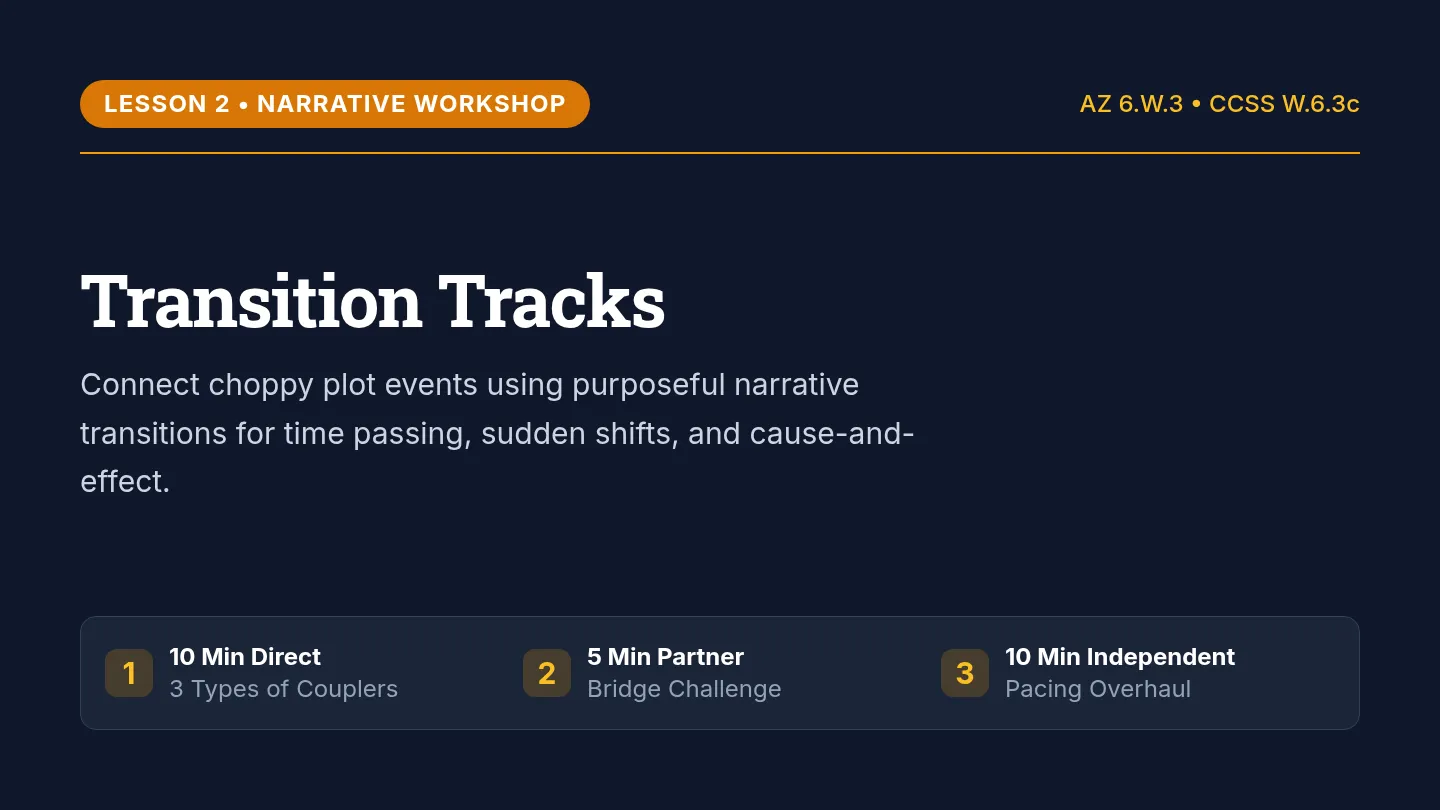 LESSON 2 • NARRATIVE WORKSHOP

AZ 6.W.3 • CCSS W.6.3c

Transition Tracks

Connect choppy plot events using purposeful narrative transitions for time passing, sudden shifts, and cause-and-effect.

1 10 Min Direct
3 Types of Couplers

2 5 Min Partner
Bridge Challenge

3 10 Min Independent
Pacing Overhaul